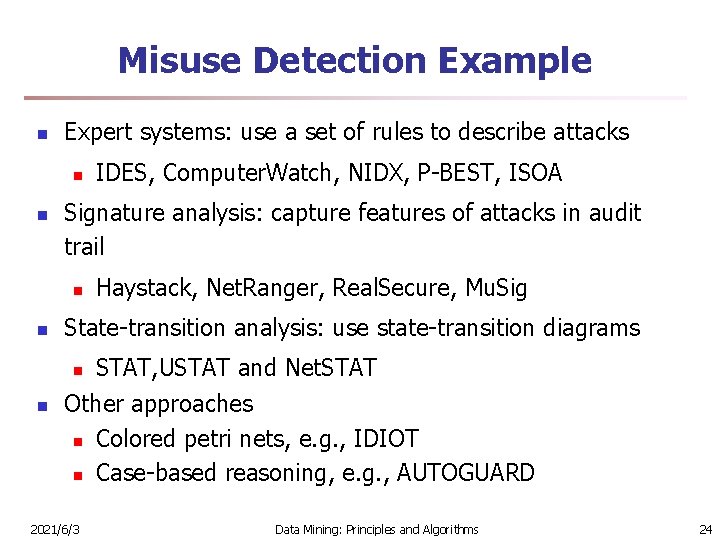 Misuse Detection Example

- Expert systems: use a set of rules to describe attacks
  - IDES, ComputerWatch, NIDX, P-BEST, ISOA
- Signature analysis: capture features of attacks in audit trail
  - Haystack, NetRanger, RealSecure, MuSig
- State-transition analysis: use state-transition diagrams
  - STAT,USTAT and NetSTAT
- Other approaches
  - Colored petri nets, e.g., IDIOT
  - Case-based reasoning, e.g., AUTOGUARD

2021/6/3 Data Mining: Principles and Algorithms 24